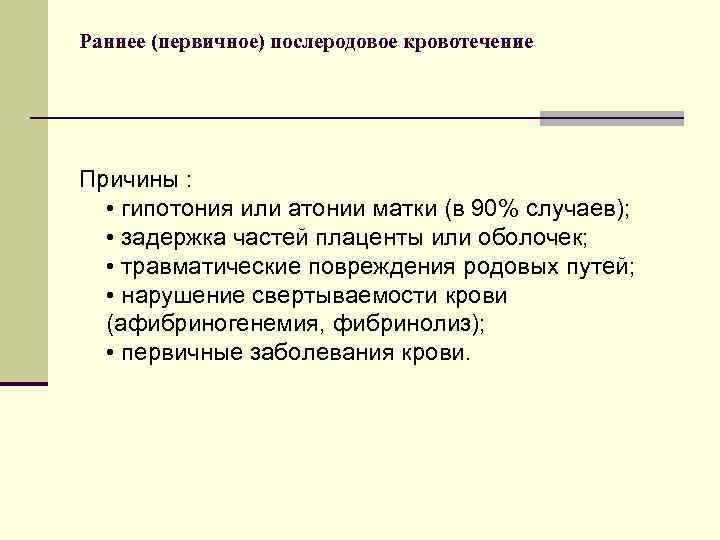 Раннее (первичное) послеродовое кровотечение

Причины :
• гипотония или атонии матки (в 90% случаев);
• задержка частей плаценты или оболочек;
• травматические повреждения родовых путей;
• нарушение свертываемости крови (афибриногенемия, фибринолиз);
• первичные заболевания крови.